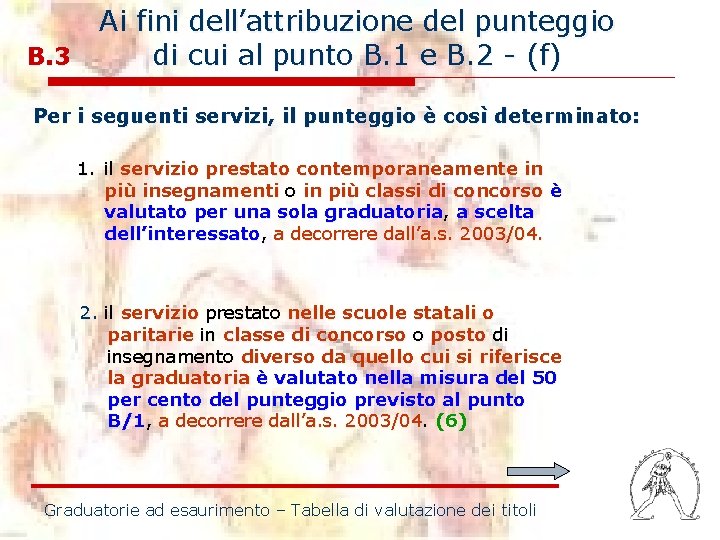 B.3 Ai fini dell’attribuzione del punteggio di cui al punto B.1 e B.2 - (f)

Per i seguenti servizi, il punteggio è così determinato:

1. il servizio prestato contemporaneamente in più insegnamenti o in più classi di concorso è valutato per una sola graduatoria, a scelta dell’interessato, a decorrere dall’a.s. 2003/04.

2. il servizio prestato nelle scuole statali o paritarie in classe di concorso o posto di insegnamento diverso da quello cui si riferisce la graduatoria è valutato nella misura del 50 per cento del punteggio previsto al punto B/1, a decorrere dall’a.s. 2003/04. (6)

Graduatorie ad esaurimento – Tabella di valutazione dei titoli